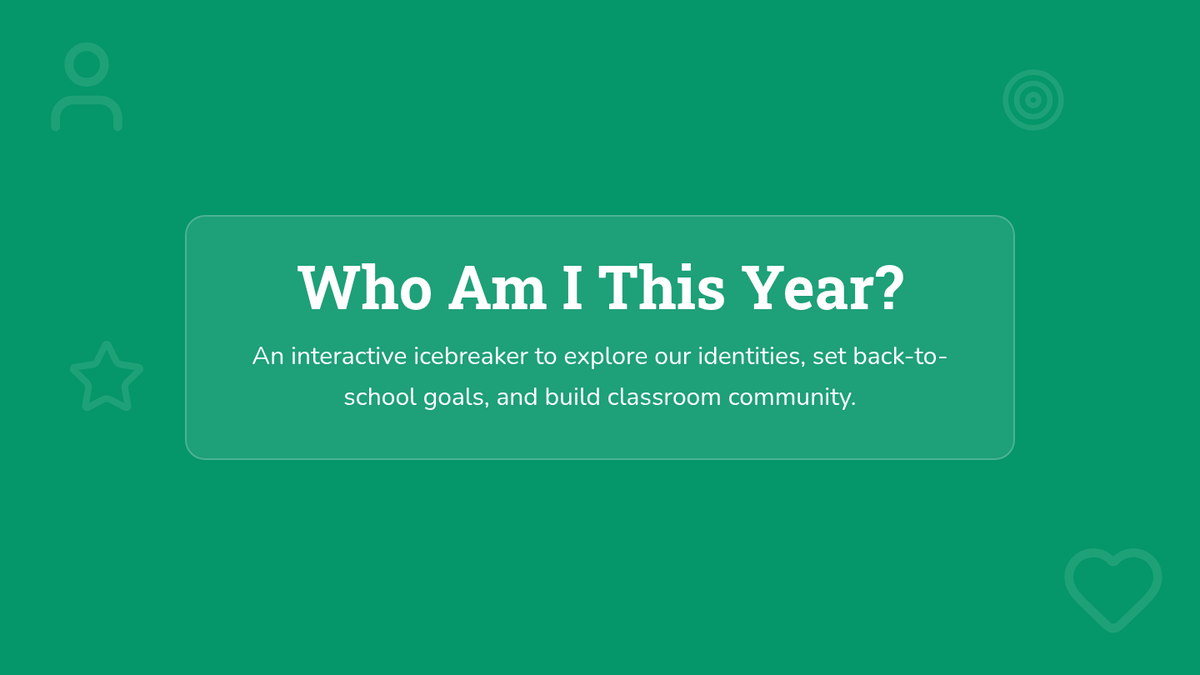 Who Am I This Year?

An interactive icebreaker to explore our identities, set back-to-school goals, and build classroom community.